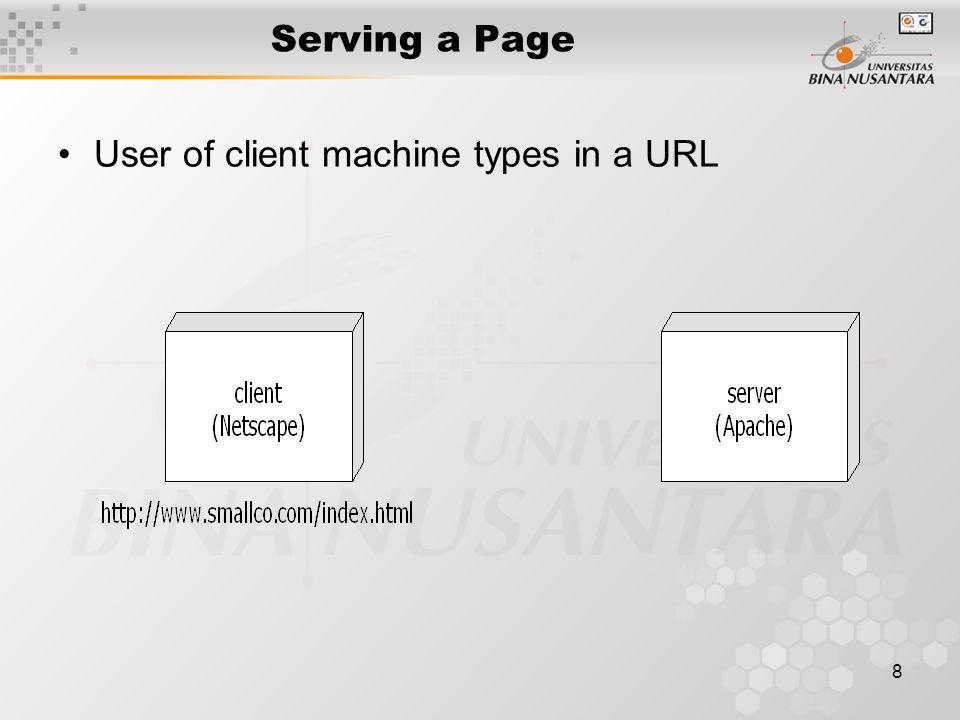 Serving a Page

UNIVERSITAS BINA NUSANTARA

• User of client machine types in a URL

client
(Netscape)

server
(Apache)

http://www.smallco.com/index.html

UNIVERSITAS BINA NUSANTARA

8